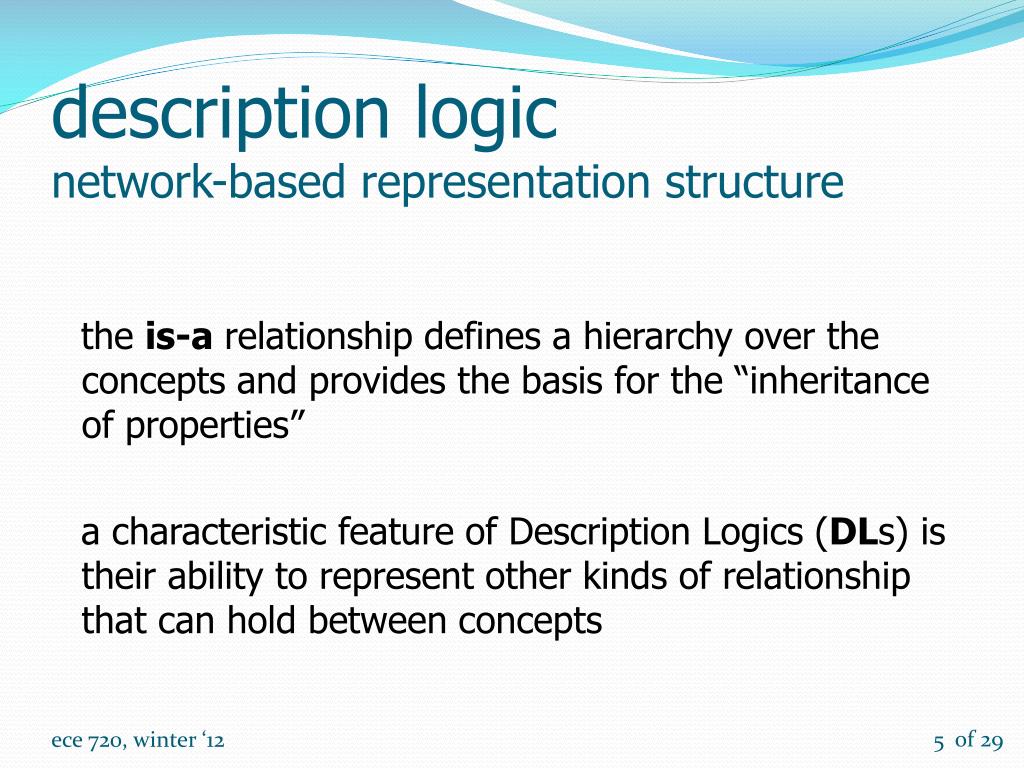 description logic
network-based representation structure

the is-a relationship defines a hierarchy over the concepts and provides the basis for the “inheritance of properties”

a characteristic feature of Description Logics (DLs) is their ability to represent other kinds of relationship that can hold between concepts

ece 720, winter ‘12

5 of 29